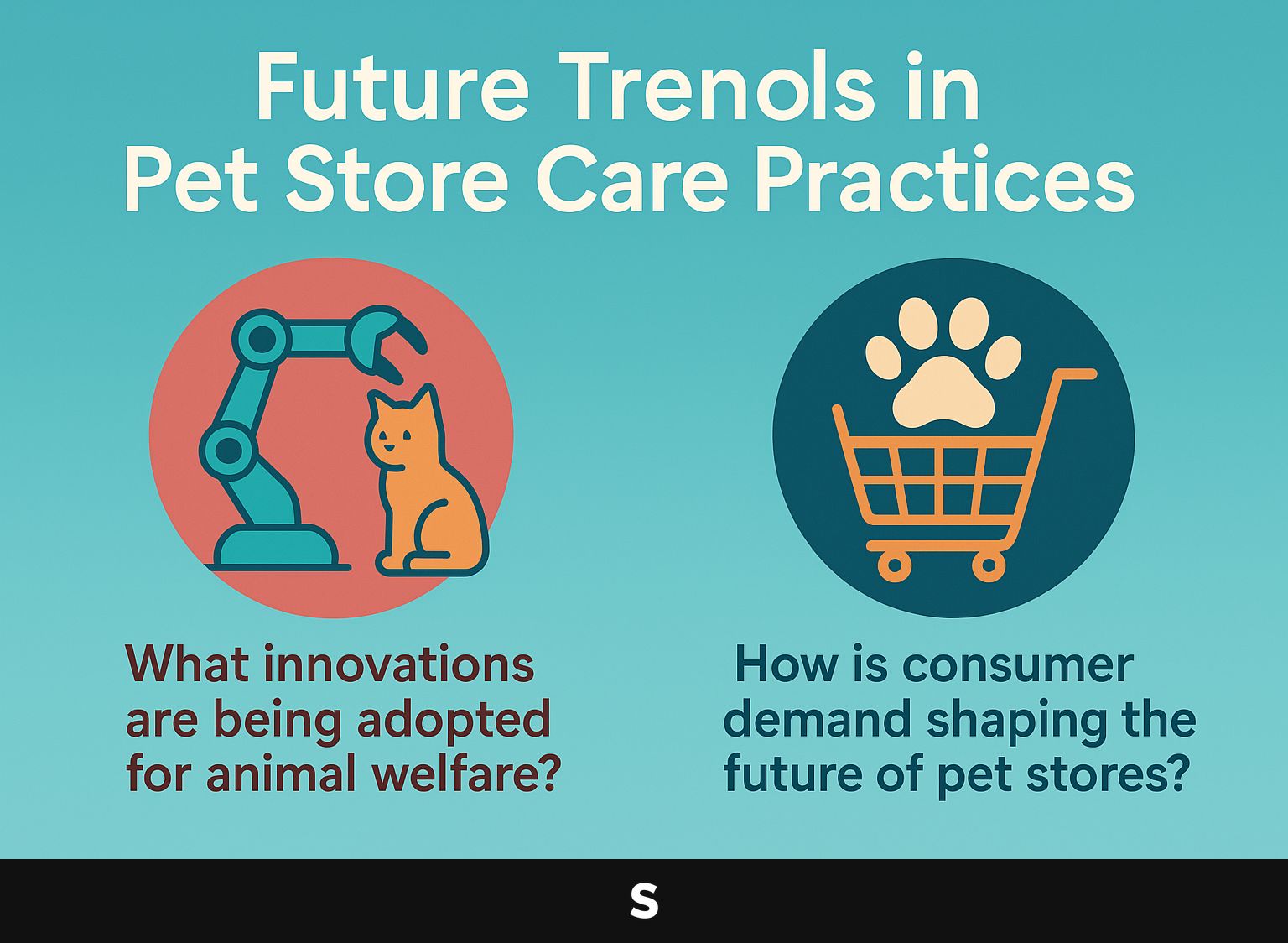 Future Trenols in Pet Store Care Practices

What innovations are being adopted for animal welfare?

How is consumer demand shaping the future of pet stores?

S